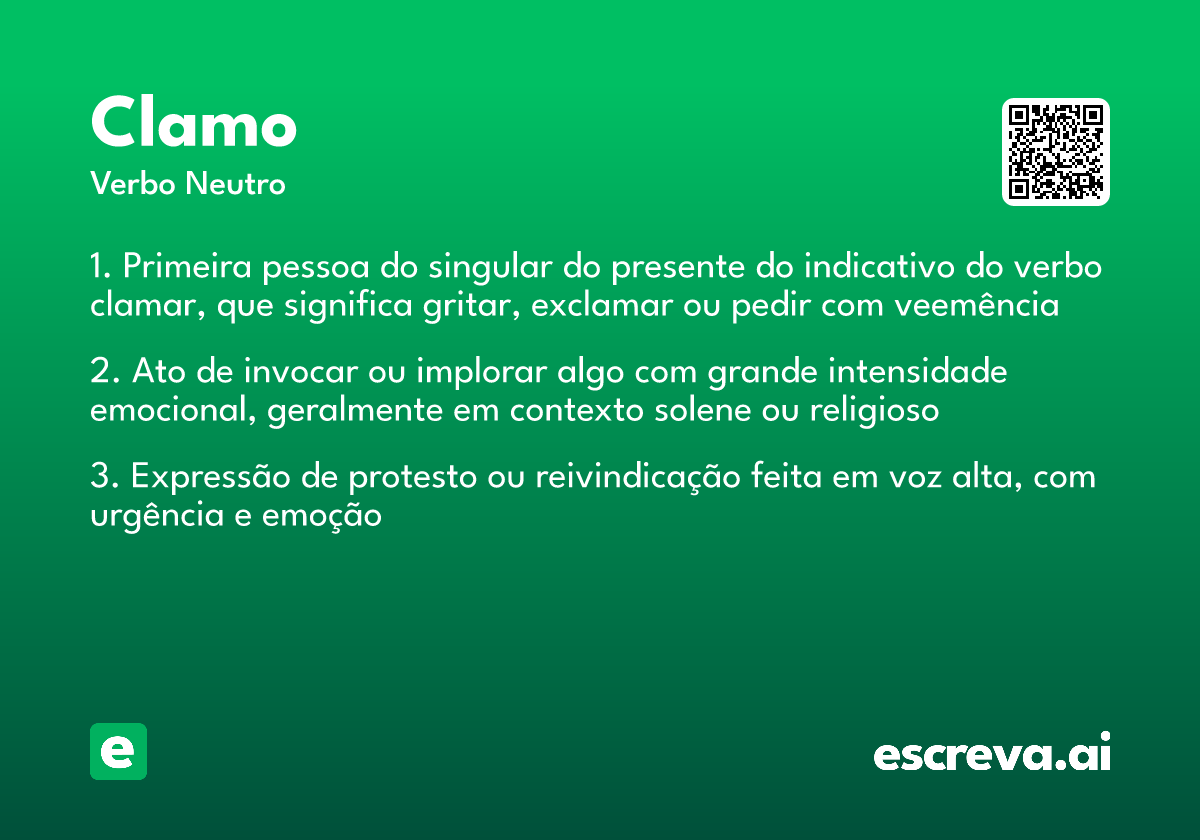 Clamo
Verbo Neutro

1. Primeira pessoa do singular do presente do indicativo do verbo clamar, que significa gritar, exclamar ou pedir com veemência

2. Ato de invocar ou implorar algo com grande intensidade emocional, geralmente em contexto solene ou religioso

3. Expressão de protesto ou reivindicação feita em voz alta, com urgência e emoção

e

escreva.ai